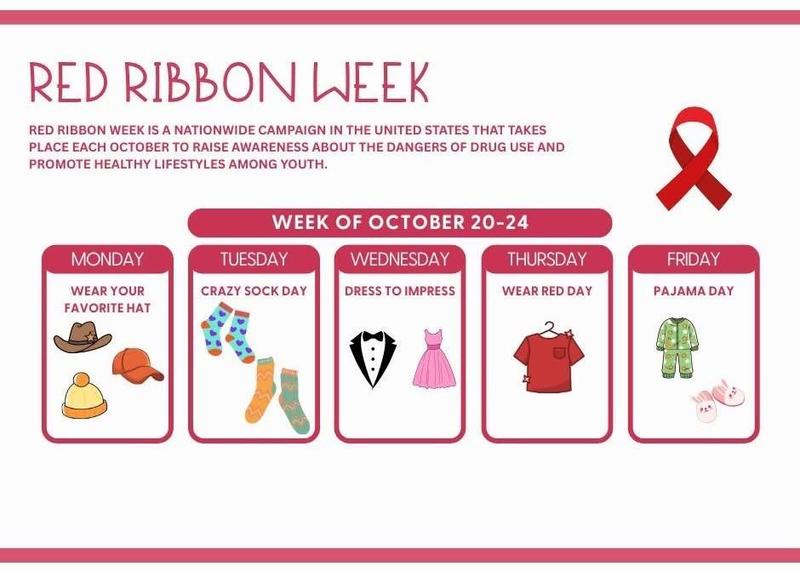 RED RIBBON WEEK

RED RIBBON WEEK IS A NATIONWIDE CAMPAIGN IN THE UNITED STATES THAT TAKES PLACE EACH OCTOBER TO RAISE AWARENESS ABOUT THE DANGERS OF DRUG USE AND PROMOTE HEALTHY LIFESTYLES AMONG YOUTH.

WEEK OF OCTOBER 20-24

MONDAY
WEAR YOUR FAVORITE HAT

TUESDAY
CRAZY SOCK DAY

WEDNESDAY
DRESS TO IMPRESS

THURSDAY
WEAR RED DAY

FRIDAY
PAJAMA DAY